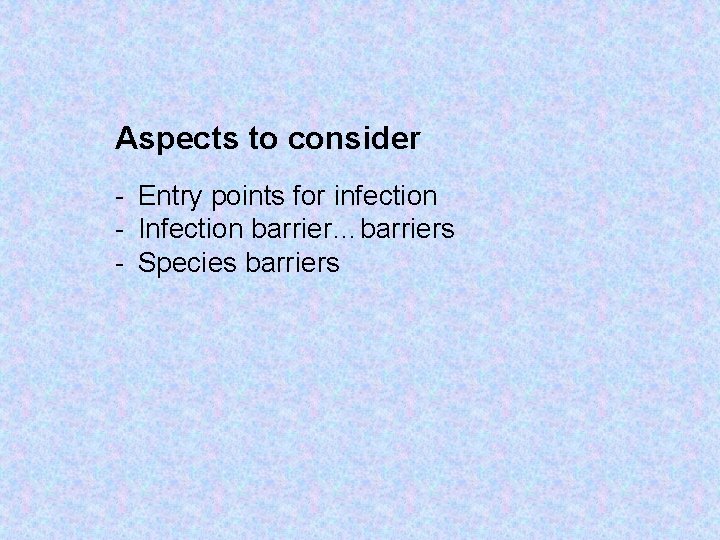 Aspects to consider

- Entry points for infection
- Infection barrier…barriers
- Species barriers